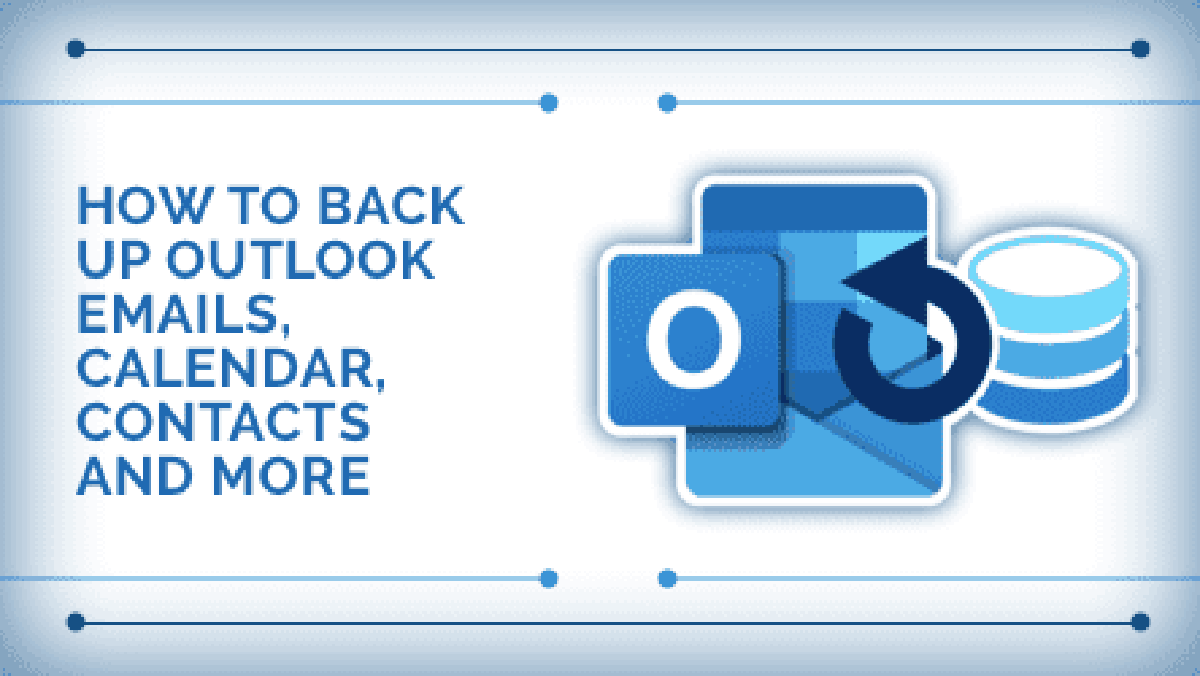 HOW TO BACK UP OUTLOOK EMAILS, CALENDAR, CONTACTS AND MORE

O